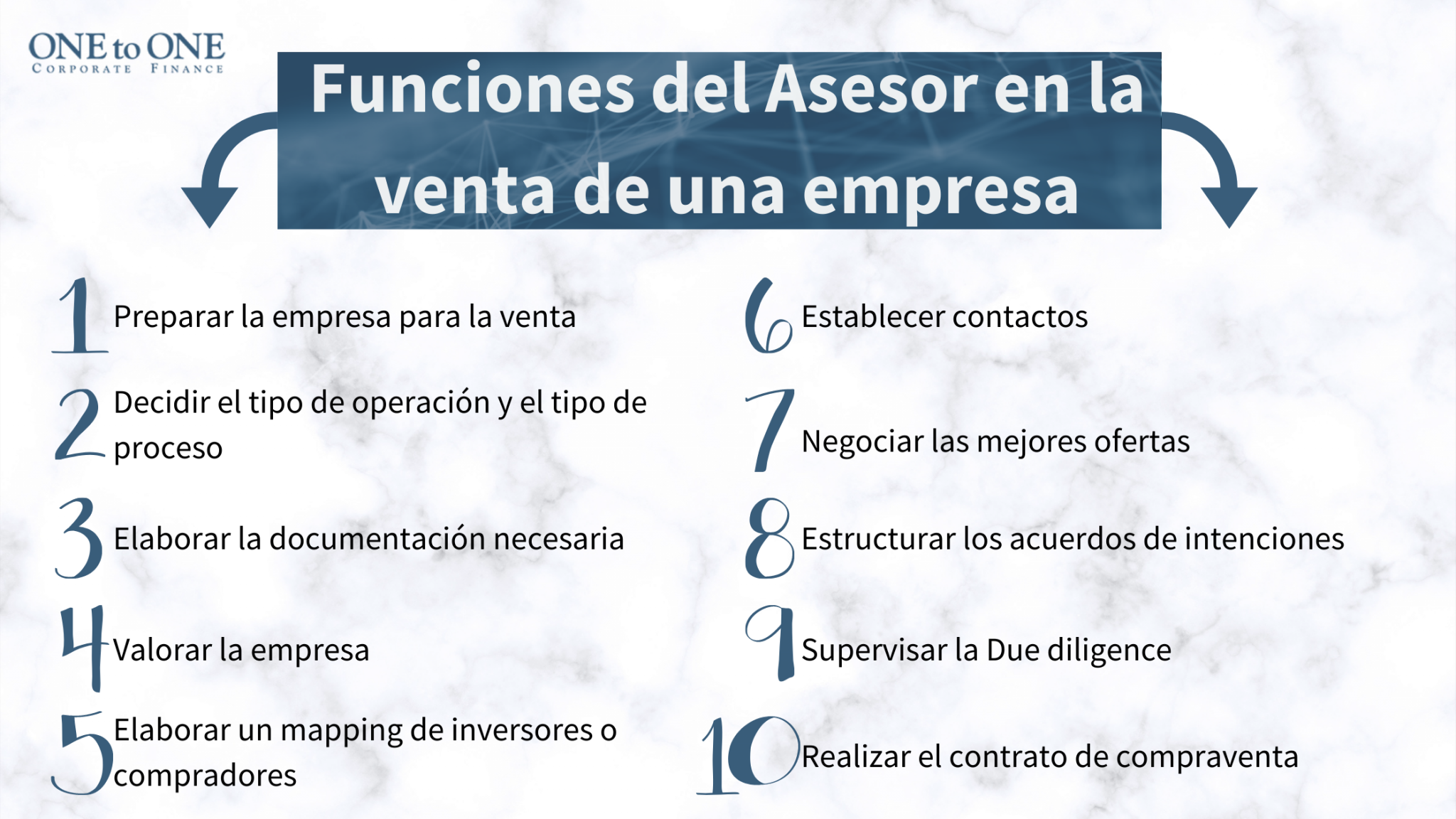 ONE to ONE
CORPORATE FINANCE

Funciones del Asesor en la venta de una empresa

1 Preparar la empresa para la venta

2 Decidir el tipo de operación y el tipo de proceso

3 Elaborar la documentación necesaria

4 Valorar la empresa

5 Elaborar un mapping de inversores o compradores

6 Establecer contactos

7 Negociar las mejores ofertas

8 Estructurar los acuerdos de intenciones

9 Supervisar la Due diligence

10 Realizar el contrato de compraventa